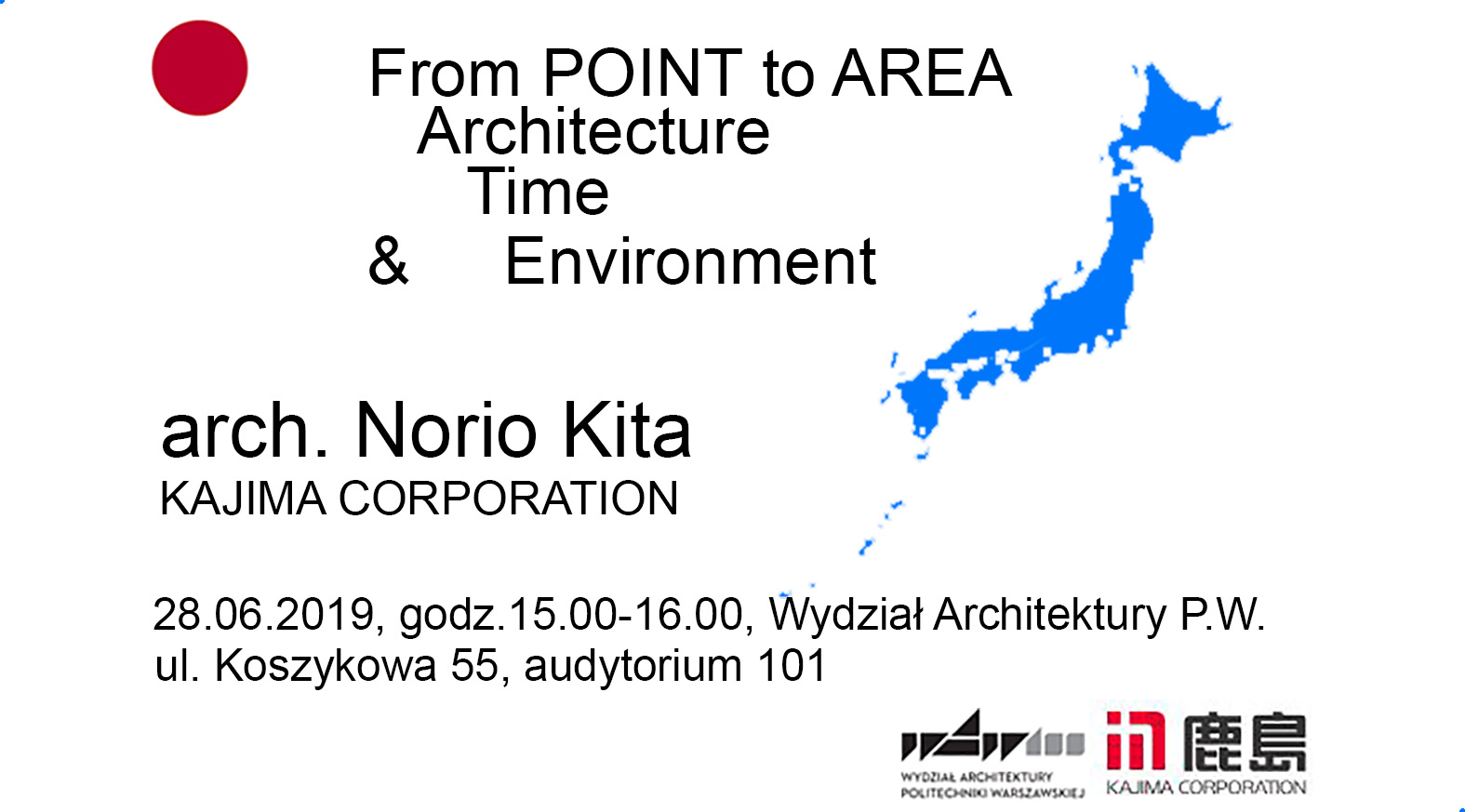 From POINT to AREA
Architecture
Time
& Environment

arch. Norio Kita
KAJIMA CORPORATION

28.06.2019, godz.15.00-16.00, Wydział Architektury P.W.
ul. Koszykowa 55, audytorium 101

WYDZIAŁ ARCHITEKTURY POLITECHNIKI WARSZAWSKIEJ

鹿島
KAJIMA CORPORATION